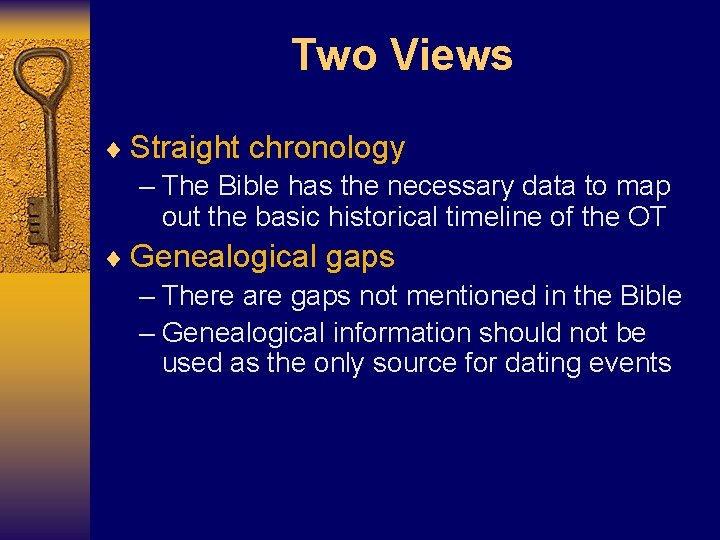 Two Views

♦ Straight chronology
– The Bible has the necessary data to map out the basic historical timeline of the OT

♦ Genealogical gaps
– There are gaps not mentioned in the Bible
– Genealogical information should not be used as the only source for dating events